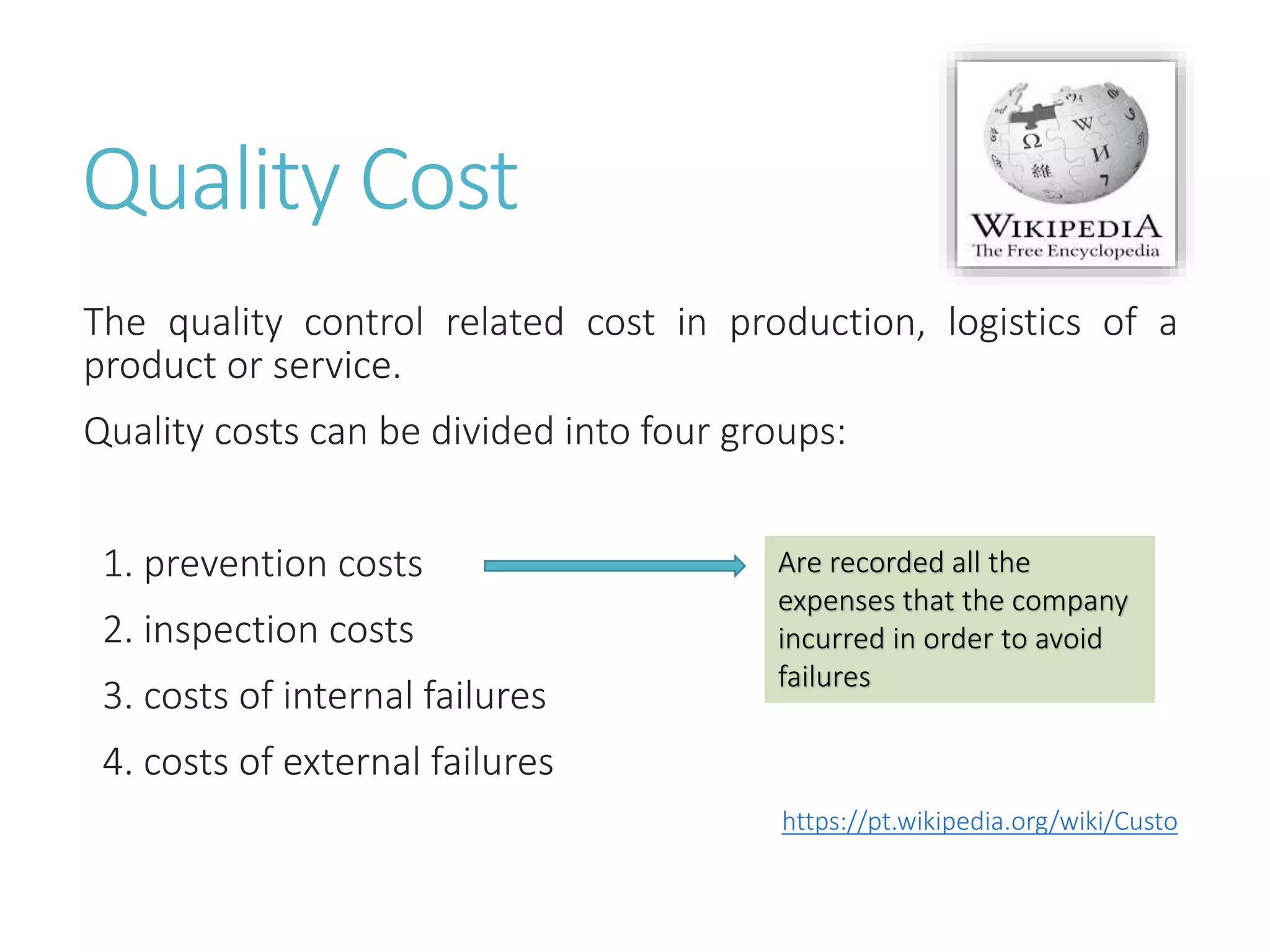 Quality Cost

WIKIPEDIA
The Free Encyclopedia

The quality control related cost in production, logistics of a product or service.

Quality costs can be divided into four groups:

1. prevention costs

2. inspection costs

3. costs of internal failures

4. costs of external failures

Are recorded all the expenses that the company incurred in order to avoid failures

https://pt.wikipedia.org/wiki/Custo